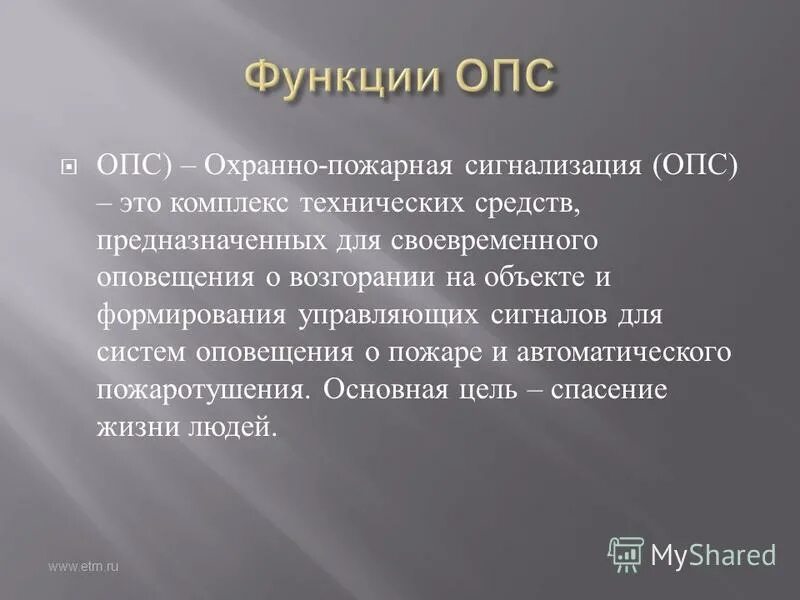 Функции ОПС

ОПС) – Охранно-пожарная сигнализация (ОПС) – это комплекс технических средств, предназначенных для своевременного оповещения о возгорании на объекте и формирования управляющих сигналов для систем оповещения о пожаре и автоматического пожаротушения. Основная цель – спасение жизни людей.

www.etm.ru

MyShared